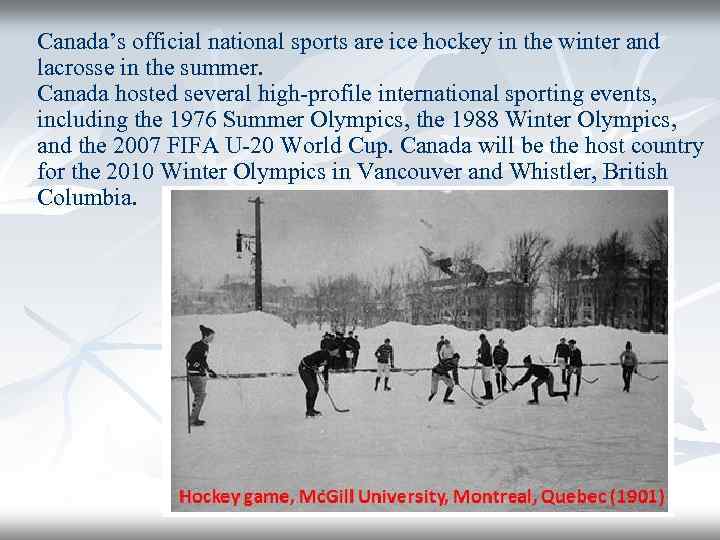 Canada's official national sports are ice hockey in the winter and lacrosse in the summer.
Canada hosted several high-profile international sporting events, including the 1976 Summer Olympics, the 1988 Winter Olympics, and the 2007 FIFA U-20 World Cup. Canada will be the host country for the 2010 Winter Olympics in Vancouver and Whistler, British Columbia.

Hockey game, McGill University, Montreal, Quebec (1901)